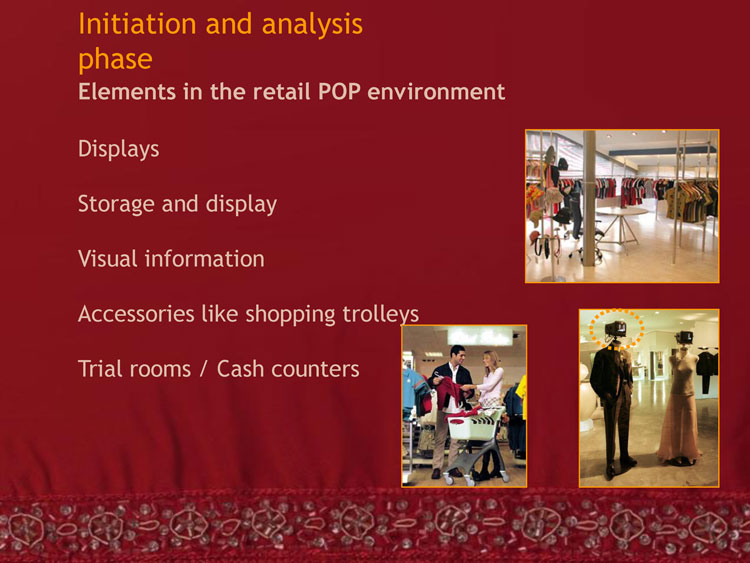 Initiation and analysis phase

Elements in the retail POP environment

Displays

Storage and display

Visual information

Accessories like shopping trolleys

Trial rooms / Cash counters